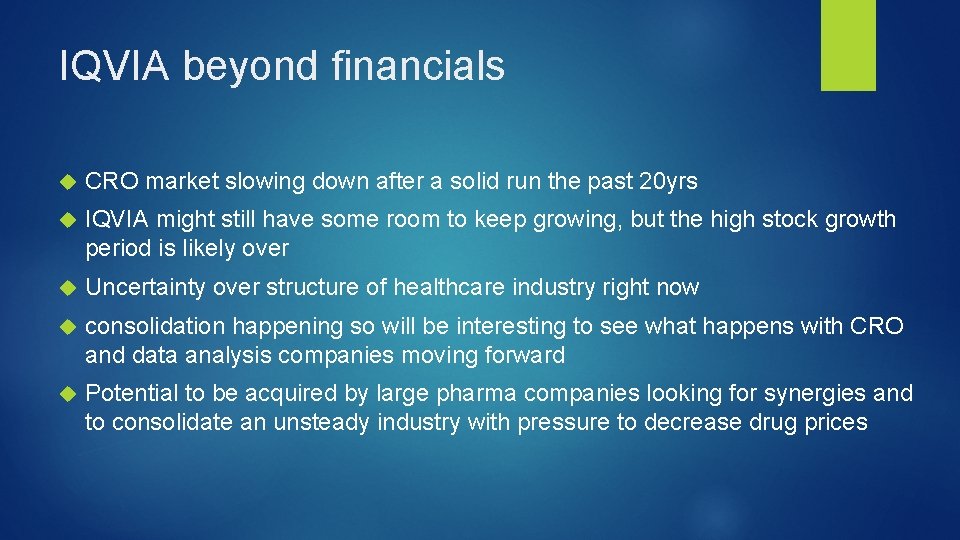 IQVIA beyond financials

CRO market slowing down after a solid run the past 20yrs

IQVIA might still have some room to keep growing, but the high stock growth period is likely over

Uncertainty over structure of healthcare industry right now

consolidation happening so will be interesting to see what happens with CRO and data analysis companies moving forward

Potential to be acquired by large pharma companies looking for synergies and to consolidate an unsteady industry with pressure to decrease drug prices